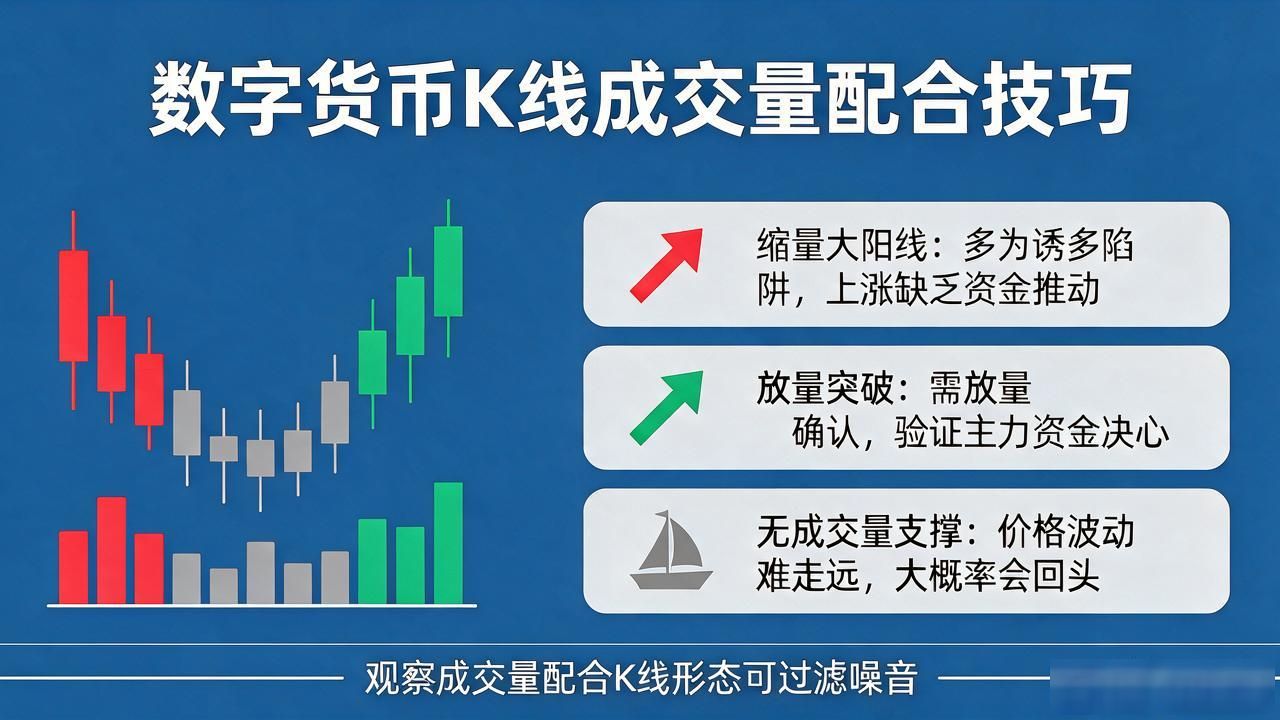 数字货币K线成交量配合技巧

缩量大阳线：多为诱多陷阱，上涨缺乏资金推动

放量突破：需放量确认，验证主力资金决心

无成交量支撑：价格波动难走远，大概率会回头

观察成交量配合K线形态可过滤噪音